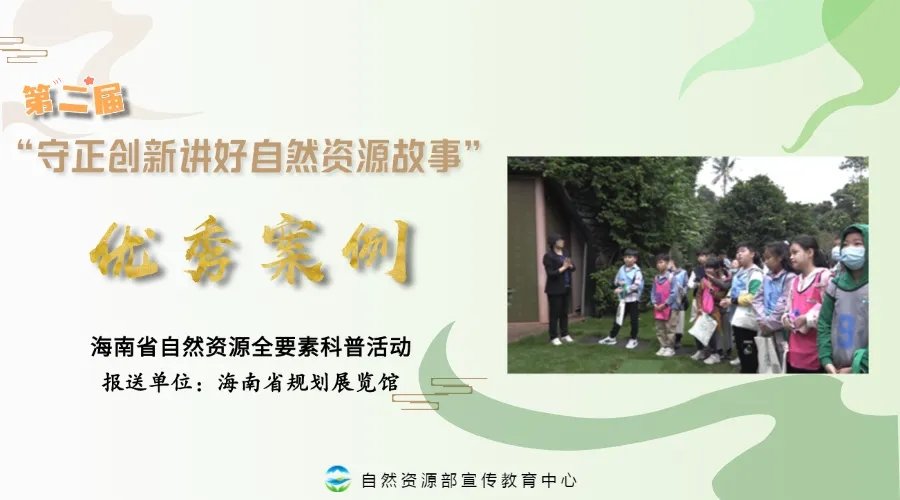 第二届
“守正创新讲好自然资源故事”

优秀案例

海南省自然资源全要素科普活动
报送单位：海南省规划展览馆

自然资源部宣传教育中心